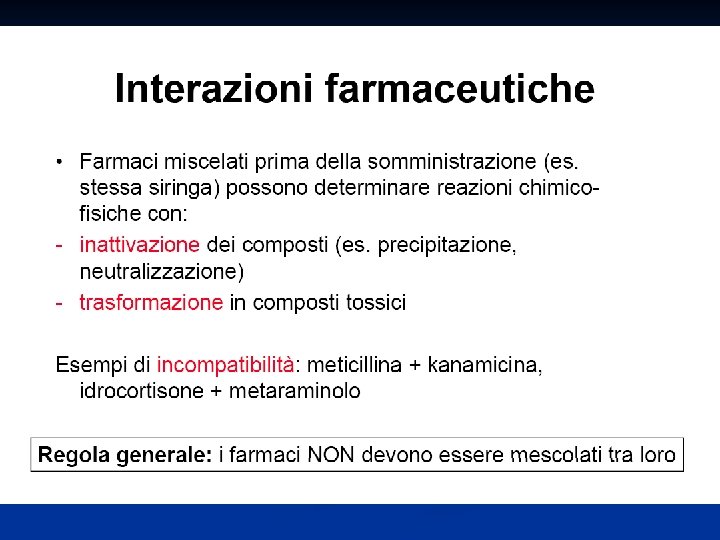 Interazioni farmaceutiche

• Farmaci miscelati prima della somministrazione (es. stessa siringa) possono determinare reazioni chimico-fisiche con:
- inattivazione dei composti (es. precipitazione, neutralizzazione)
- trasformazione in composti tossici

Esempi di incompatibilità: meticillina + kanamicina, idrocortisone + metaraminolo

Regola generale: i farmaci NON devono essere mescolati tra loro